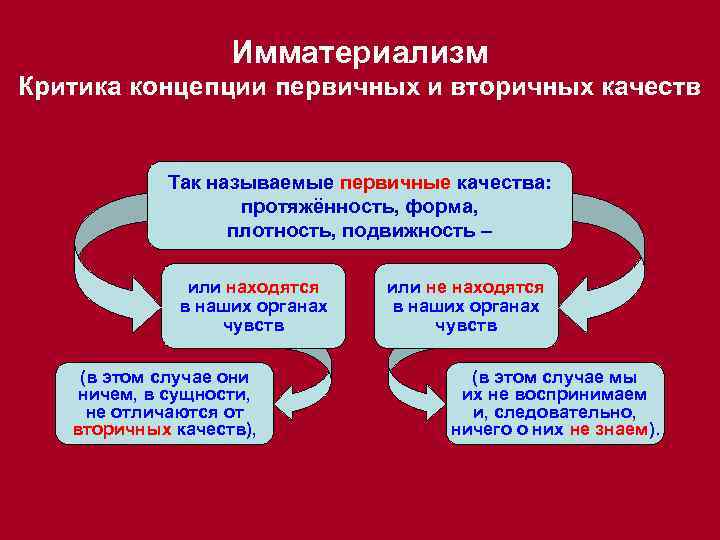 Имматериализм
Критика концепции первичных и вторичных качеств

Так называемые первичные качества: протяжённость, форма, плотность, подвижность –

или находятся в наших органах чувств

или не находятся в наших органах чувств

(в этом случае они ничем, в сущности, не отличаются от вторичных качеств),

(в этом случае мы их не воспринимаем и, следовательно, ничего о них не знаем).